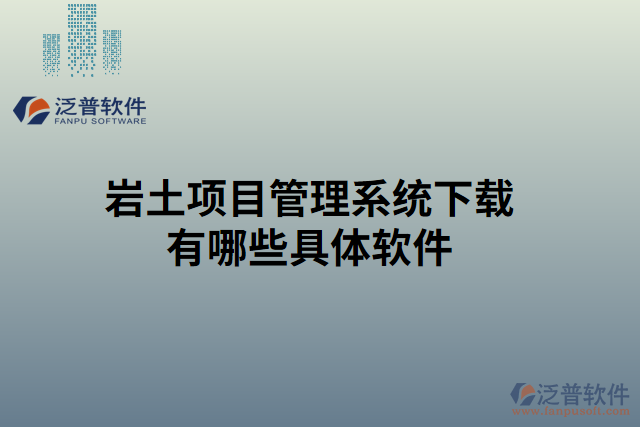 泛普软件
FANPU SOFTWARE

岩土项目管理系统下载有哪些具体软件

泛普软件
www.fanpusoft.com